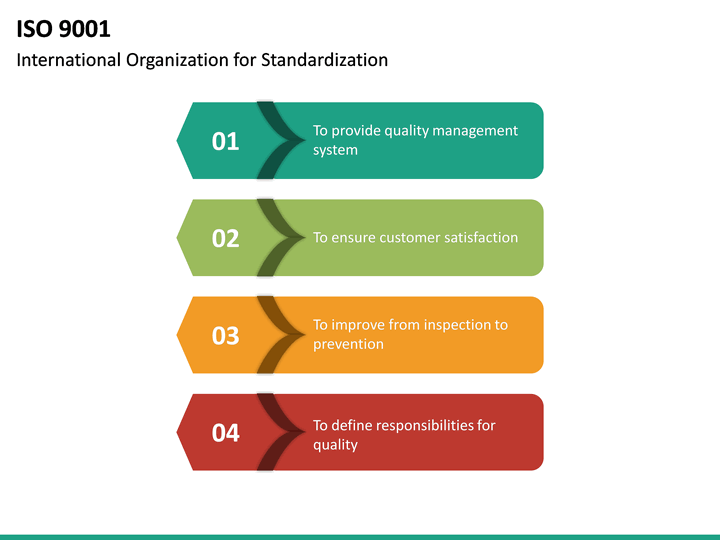 ISO 9001

International Organization for Standardization

01

To provide quality management system

02

To ensure customer satisfaction

03

To improve from inspection to prevention

04

To define responsibilities for quality